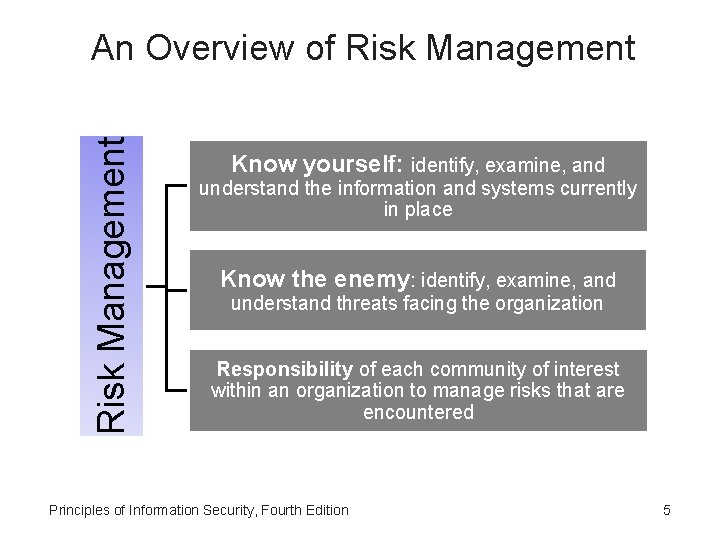 An Overview of Risk Management

Risk Management

Know yourself: identify, examine, and understand the information and systems currently in place

Know the enemy: identify, examine, and understand threats facing the organization

Responsibility of each community of interest within an organization to manage risks that are encountered

Principles of Information Security, Fourth Edition

5